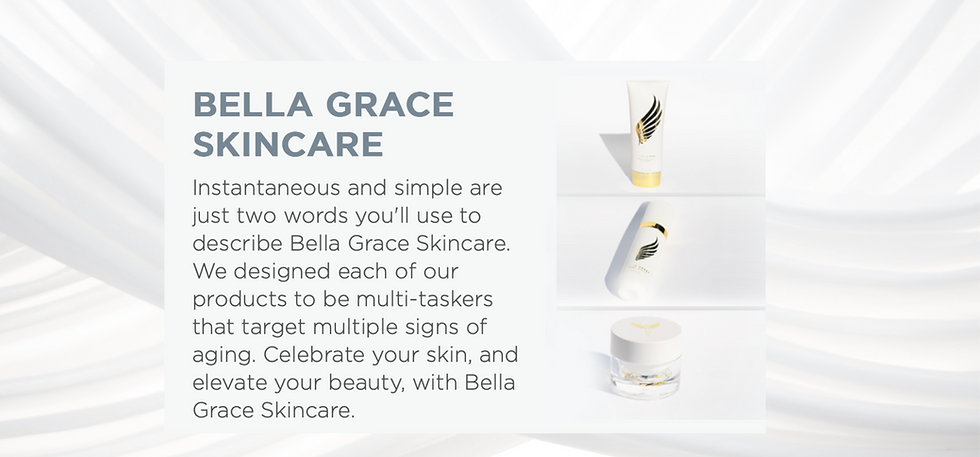 BELLA GRACE SKINCARE

Instantaneous and simple are just two words you'll use to describe Bella Grace Skincare. We designed each of our products to be multi-taskers that target multiple signs of aging. Celebrate your skin, and elevate your beauty, with Bella Grace Skincare.